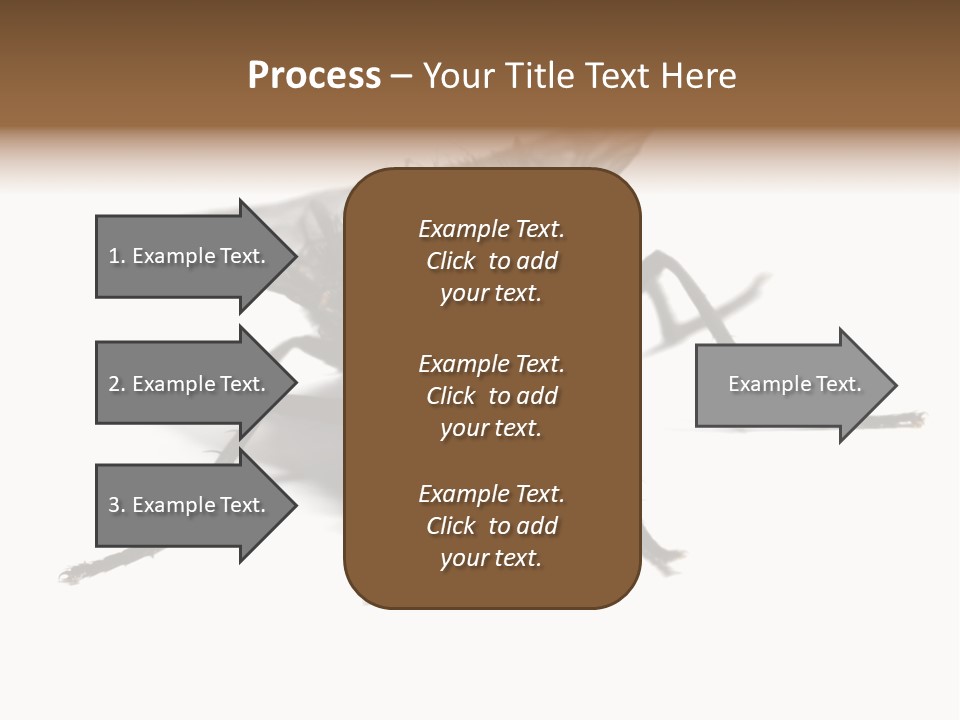 Process – Your Title Text Here

1. Example Text.

2. Example Text.

3. Example Text.

Example Text. Click to add your text.

Example Text. Click to add your text.

Example Text. Click to add your text.

Example Text.